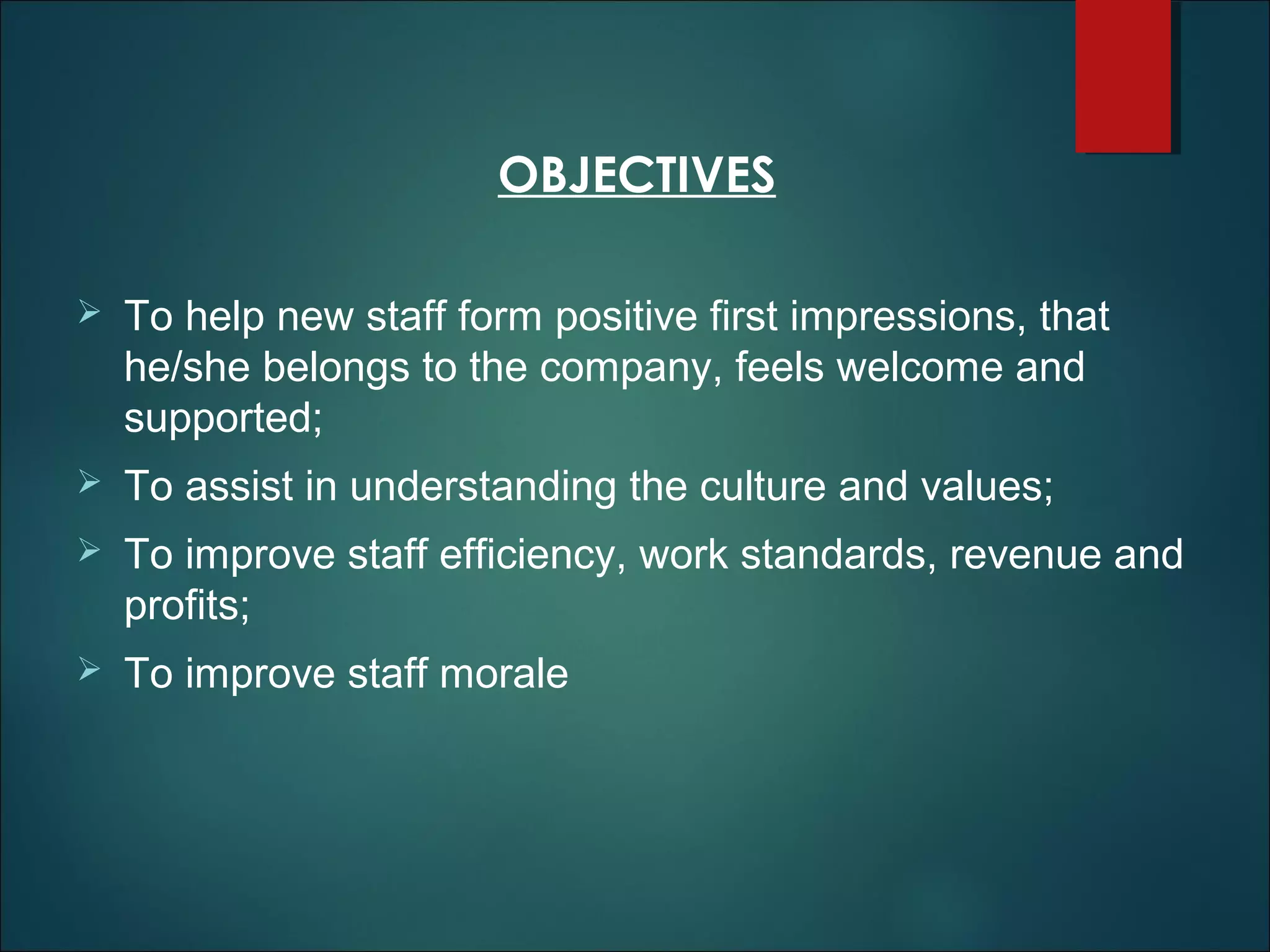 OBJECTIVES

➢ To help new staff form positive first impressions, that he/she belongs to the company, feels welcome and supported;

➢ To assist in understanding the culture and values;

➢ To improve staff efficiency, work standards, revenue and profits;

➢ To improve staff morale